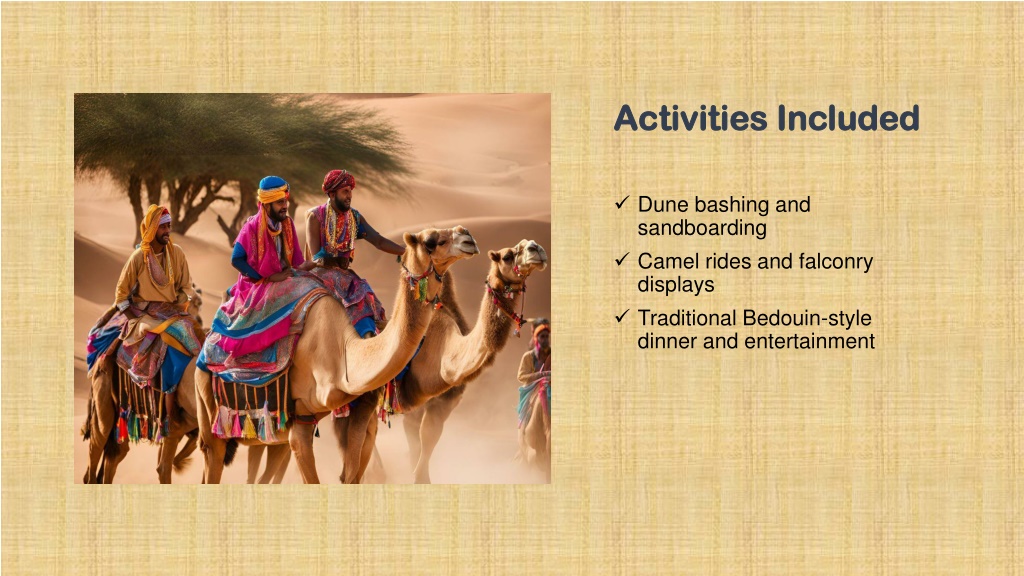 Activities Included

✓ Dune bashing and sandboarding
✓ Camel rides and falconry displays
✓ Traditional Bedouin-style dinner and entertainment